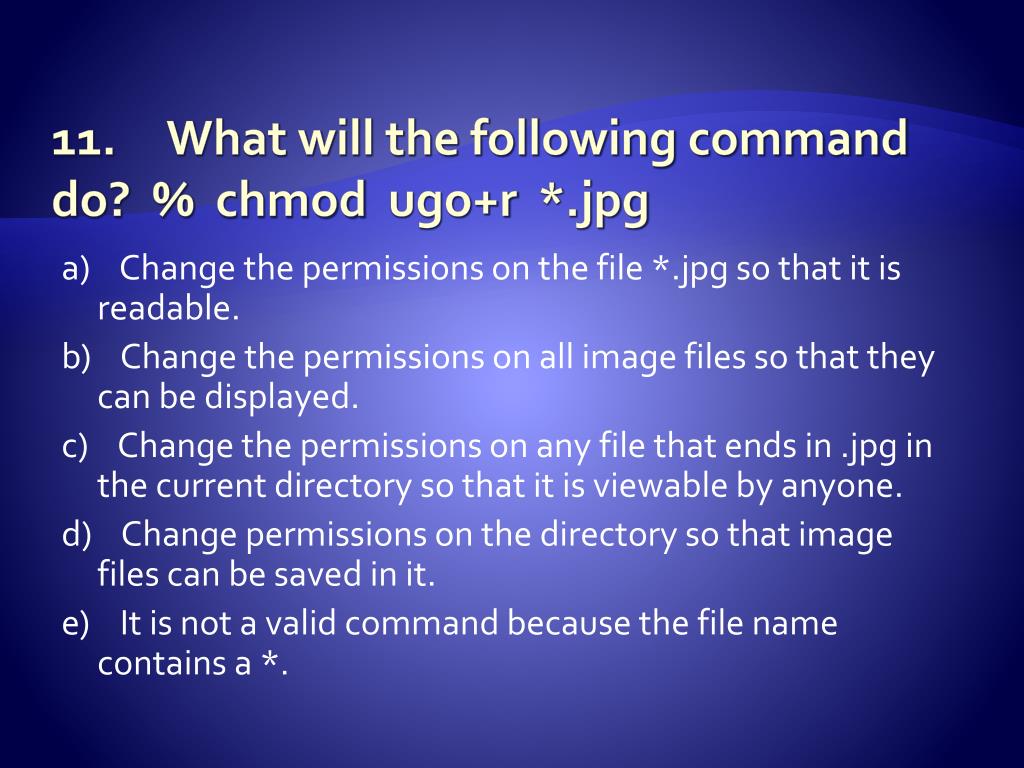 11. What will the following command do? % chmod ugo+r *.jpg

a) Change the permissions on the file *.jpg so that it is readable.

b) Change the permissions on all image files so that they can be displayed.

c) Change the permissions on any file that ends in .jpg in the current directory so that it is viewable by anyone.

d) Change permissions on the directory so that image files can be saved in it.

e) It is not a valid command because the file name contains a *.